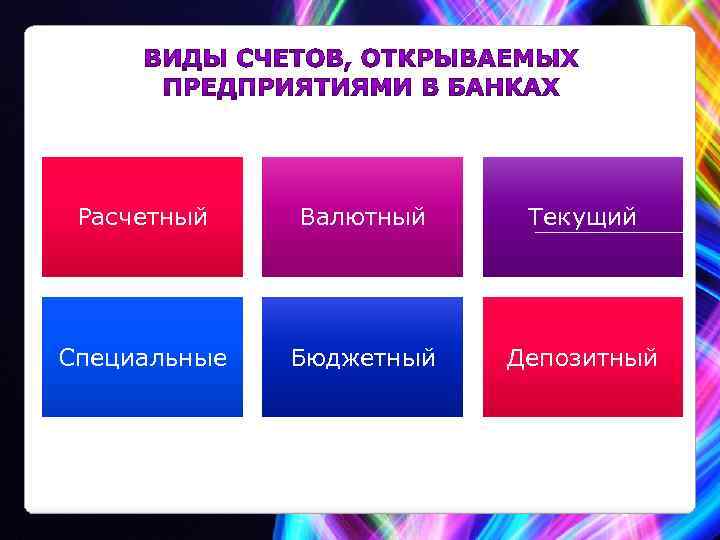 ВИДЫ СЧЕТОВ, ОТКРЫВАЕМЫХ ПРЕДПРИЯТИЯМИ В БАНКАХ

Расчетный

Валютный

Текущий

Специальные

Бюджетный

Депозитный